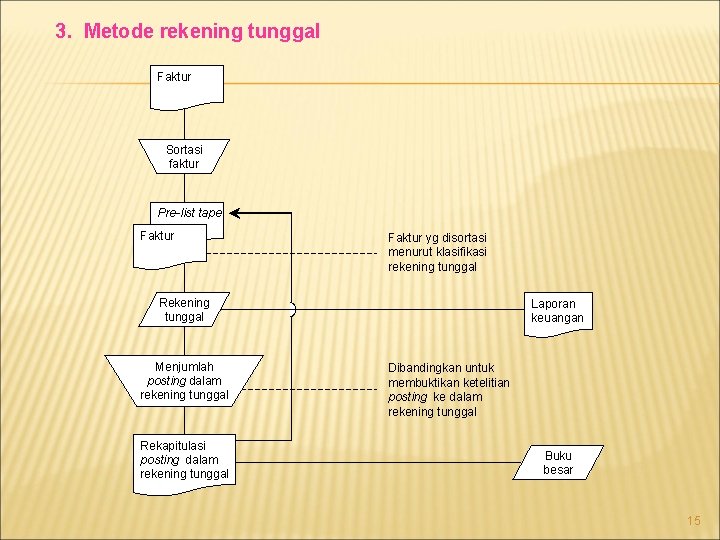 3. Metode rekening tunggal

Faktur

Sortasi faktur

Pre-list tape

Faktur

Faktur yg disortasi menurut klasifikasi rekening tunggal

Rekening tunggal

Laporan keuangan

Menjumlah posting dalam rekening tunggal

Dibandingkan untuk membuktikan ketelitian posting ke dalam rekening tunggal

Rekapitulasi posting dalam rekening tunggal

Buku besar

15